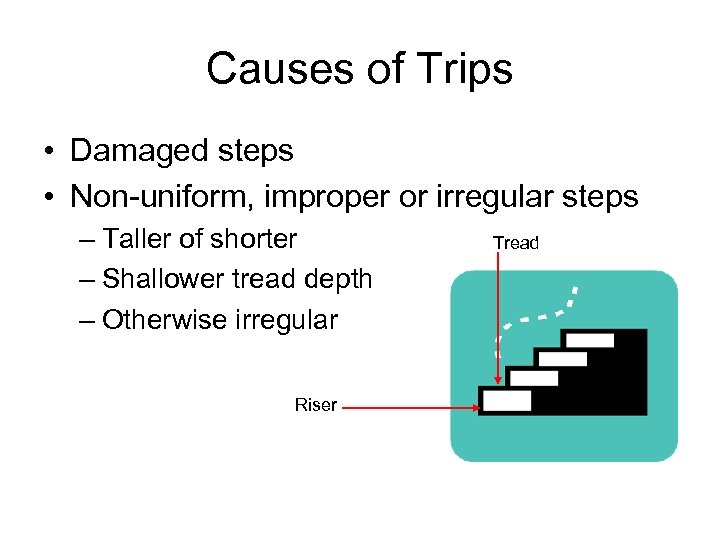 Causes of Trips

• Damaged steps
• Non-uniform, improper or irregular steps
– Taller of shorter
– Shallower tread depth
– Otherwise irregular

Tread

Riser